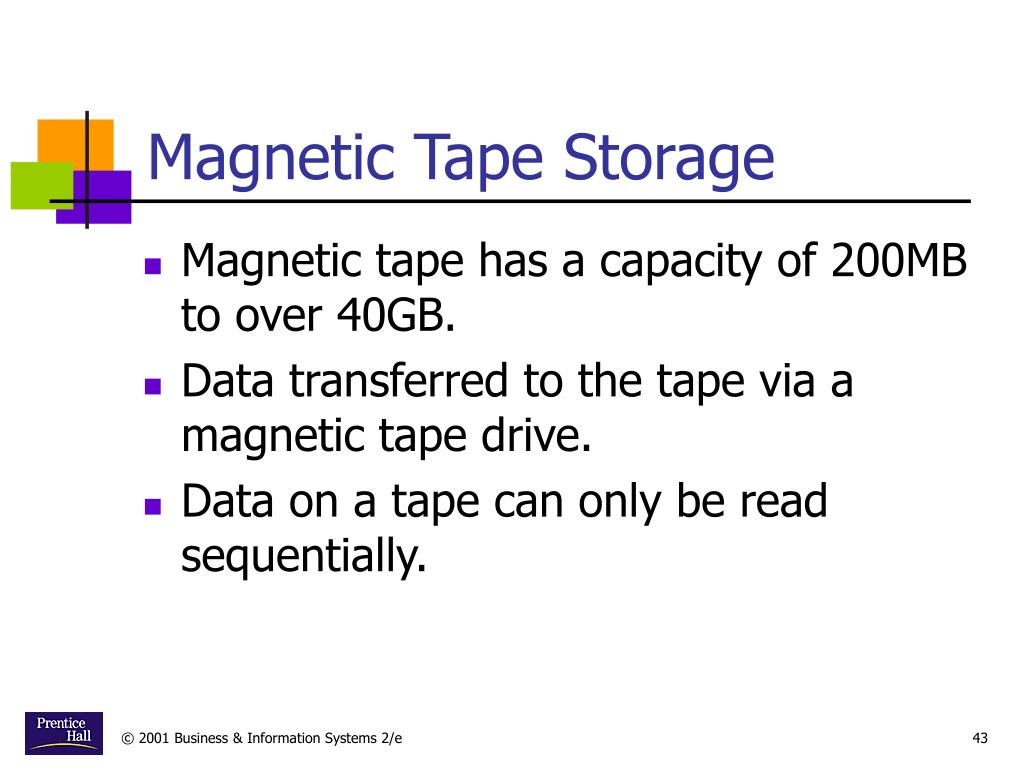 Magnetic Tape Storage

- Magnetic tape has a capacity of 200MB to over 40GB.
- Data transferred to the tape via a magnetic tape drive.
- Data on a tape can only be read sequentially.

Prentice Hall

© 2001 Business & Information Systems 2/e

43